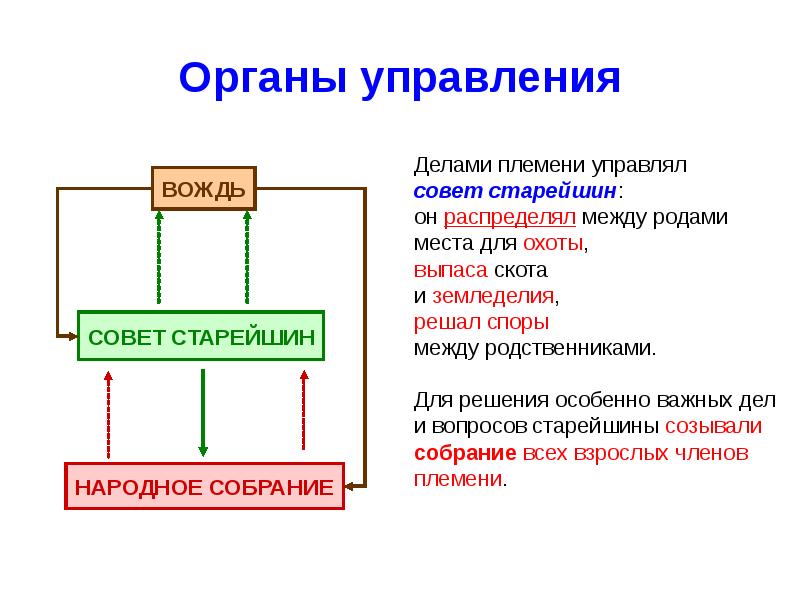 Органы управления

ВОЖДЬ

СОВЕТ СТАРЕЙШИН

НАРОДНОЕ СОБРАНИЕ

Делами племени управлял совет старейшин: он распределял между родами места для охоты, выпаса скота и земледелия, решал споры между родственниками.

Для решения особенно важных дел и вопросов старейшины созывали собрание всех взрослых членов племени.